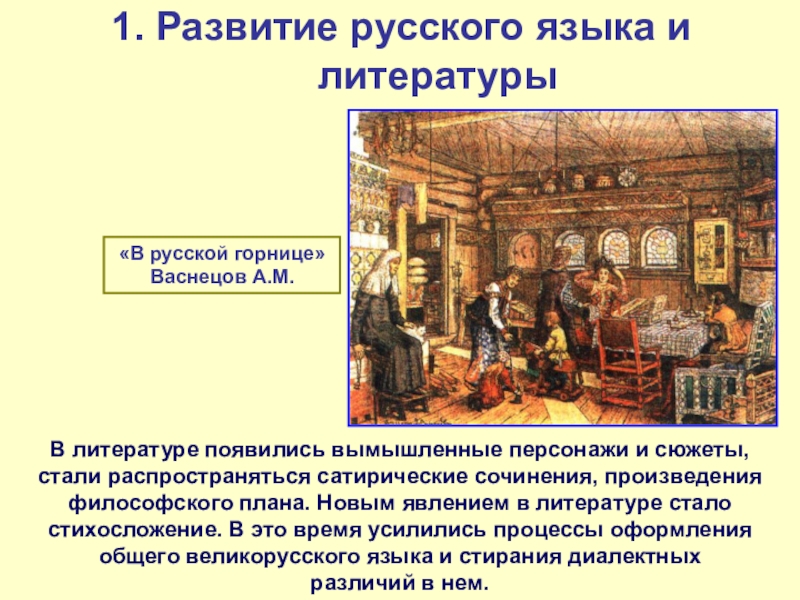 1. Развитие русского языка и литературы

«В русской горнице»
Васнецов А.М.

В литературе появились вымышленные персонажи и сюжеты, стали распространяться сатирические сочинения, произведения философского плана. Новым явлением в литературе стало стихосложение. В это время усилились процессы оформления общего великорусского языка и стирания диалектных различий в нем.